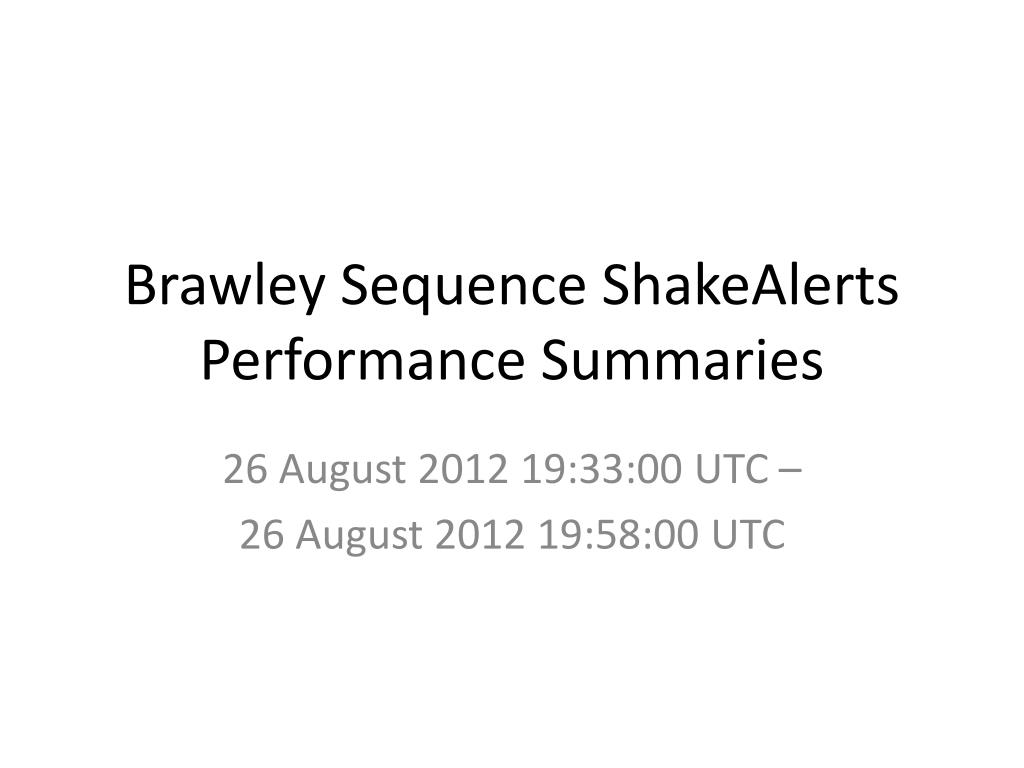 Brawley Sequence ShakeAlerts Performance Summaries

26 August 2012 19:33:00 UTC –
26 August 2012 19:58:00 UTC